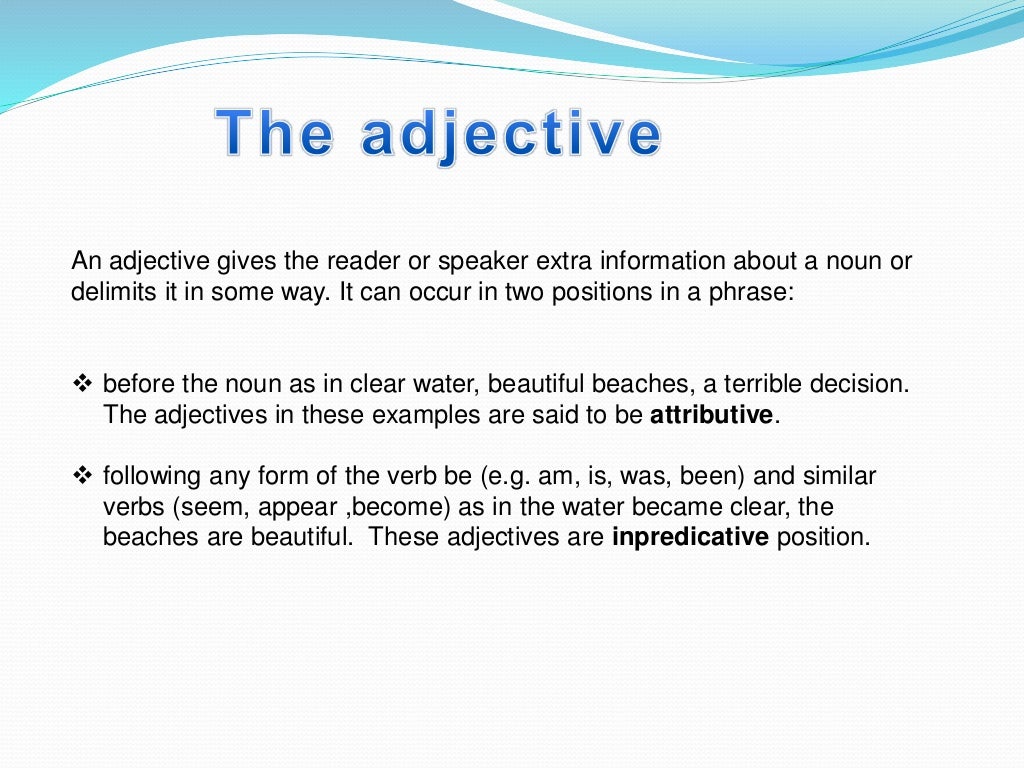 The adjective

An adjective gives the reader or speaker extra information about a noun or delimits it in some way. It can occur in two positions in a phrase:

❖ before the noun as in clear water, beautiful beaches, a terrible decision. The adjectives in these examples are said to be **attributive**.

❖ following any form of the verb be (e.g. am, is, was, been) and similar verbs (seem, appear ,become) as in the water became clear, the beaches are beautiful.  These adjectives are **inpredicative** position.